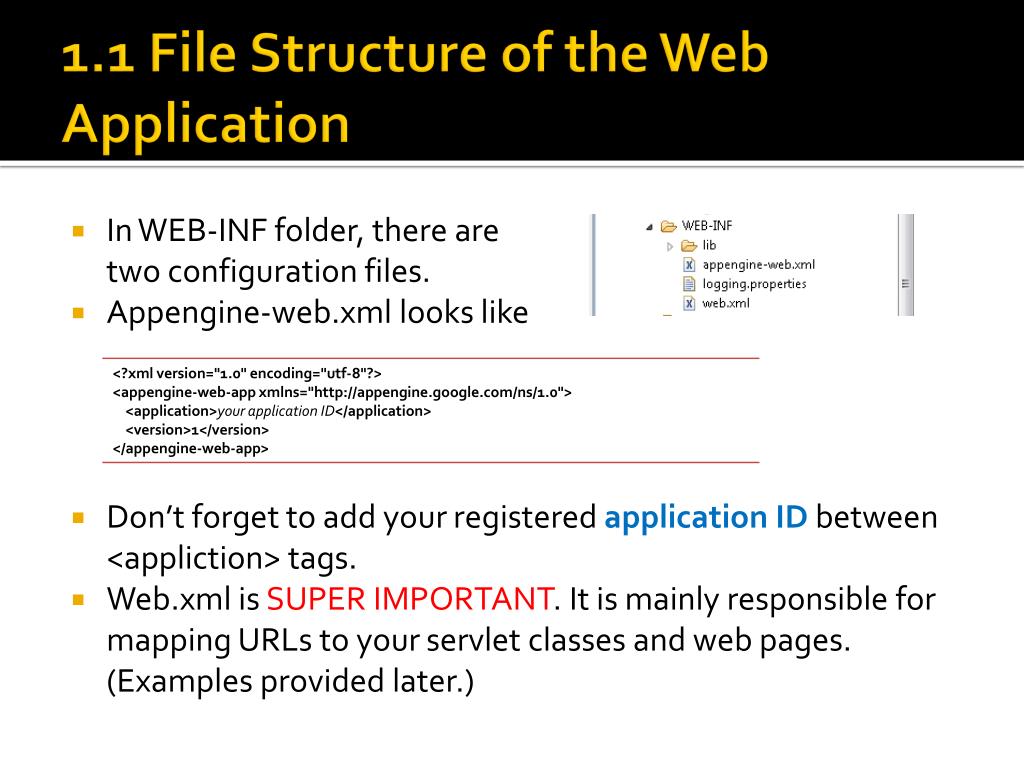 1.1 File Structure of the Web Application

In WEB-INF folder, there are two configuration files.
Appengine-web.xml looks like

WEB-INF
lib
appengine-web.xml
logging.properties
web.xml

<?xml version="1.0" encoding="utf-8"?>
<appengine-web-app xmlns="http://appengine.google.com/ns/1.0">
<application>your application ID</application>
<version>1</version>
</appengine-web-app>

Don't forget to add your registered application ID between <appliction> tags.
Web.xml is SUPER IMPORTANT. It is mainly responsible for mapping URLs to your servlet classes and web pages. (Examples provided later.)